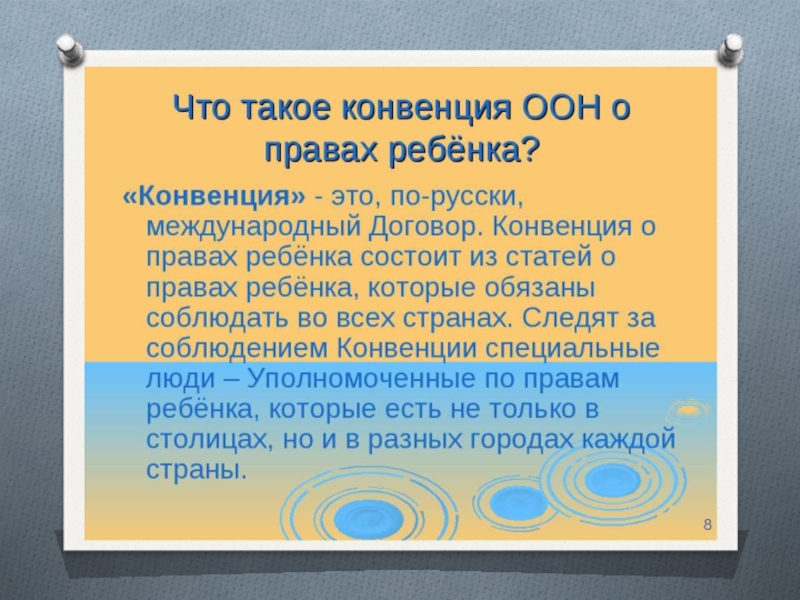 Что такое конвенция ООН о правах ребёнка?

«Конвенция» - это, по-русски, международный Договор. Конвенция о правах ребёнка состоит из статей о правах ребёнка, которые обязаны соблюдать во всех странах. Следят за соблюдением Конвенции специальные люди – Уполномоченные по правам ребёнка, которые есть не только в столицах, но и в разных городах каждой страны.

8